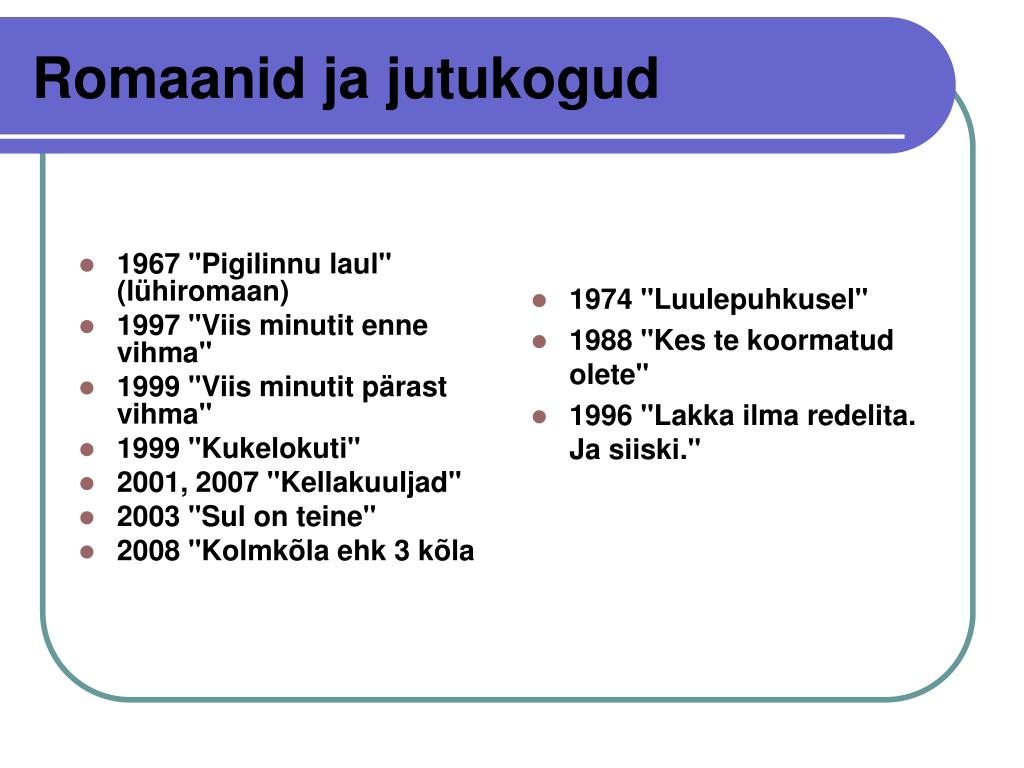 Romaanid ja jutukogud

- 1967 "Pigilinnu laul" (lühiromaan)
- 1997 "Viis minutit enne vihma"
- 1999 "Viis minutit pärast vihma"
- 1999 "Kukelokuti"
- 2001, 2007 "Kellakuuljad"
- 2003 "Sul on teine"
- 2008 "Kolmkõla ehk 3 kõla

- 1974 "Luulepuhkusel"
- 1988 "Kes te koormatud olete"
- 1996 "Lakka ilma redelita. Ja siiski."